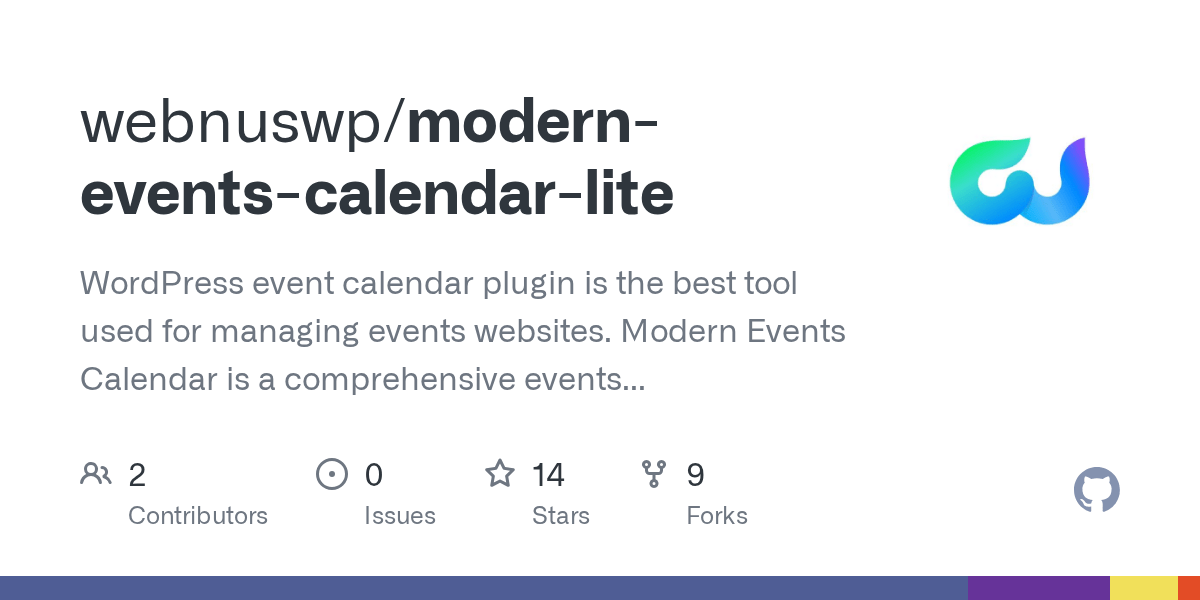 webnuswp/modern-events-calendar-lite

WordPress event calendar plugin is the best tool used for managing events websites. Modern Events Calendar is a comprehensive events...

2 Contributors

0 Issues

14 Stars

9 Forks